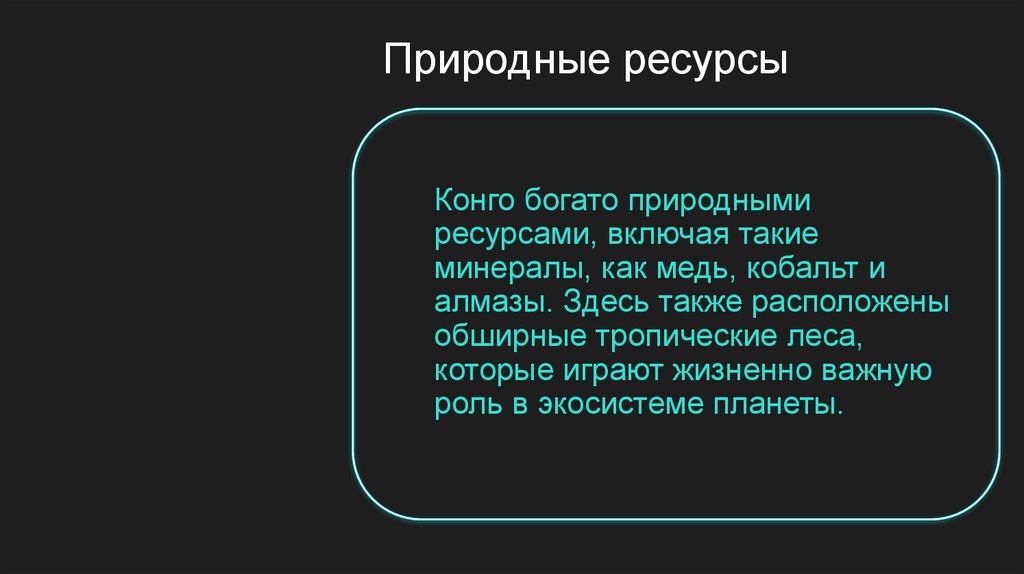 Природные ресурсы

Конго богато природными ресурсами, включая такие минералы, как медь, кобальт и алмазы. Здесь также расположены обширные тропические леса, которые играют жизненно важную роль в экосистеме планеты.